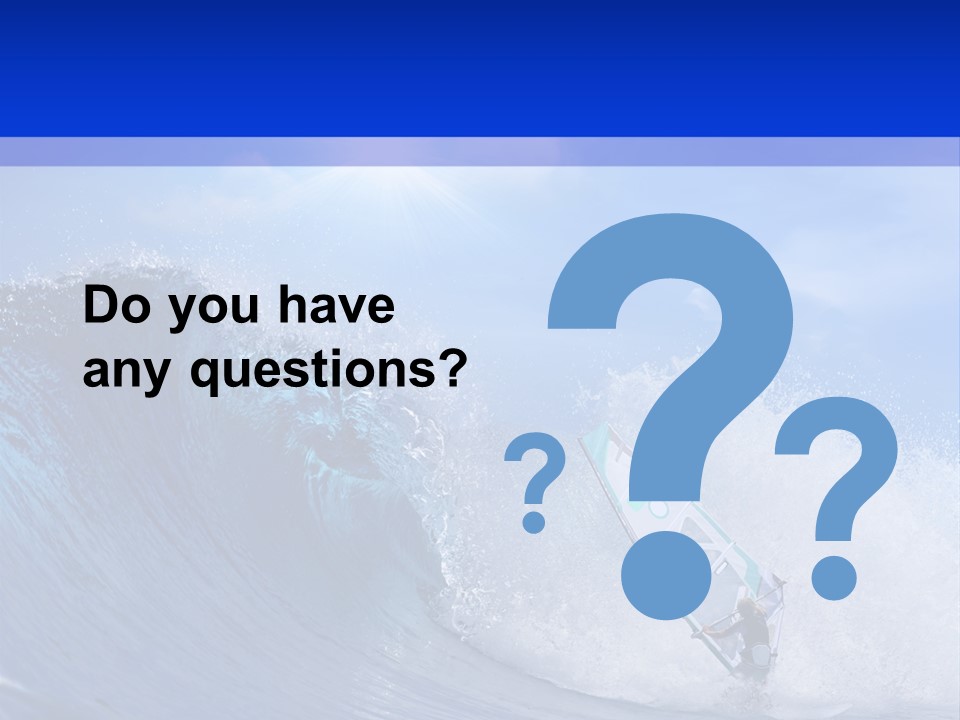 Do you have any questions?

?
?
?